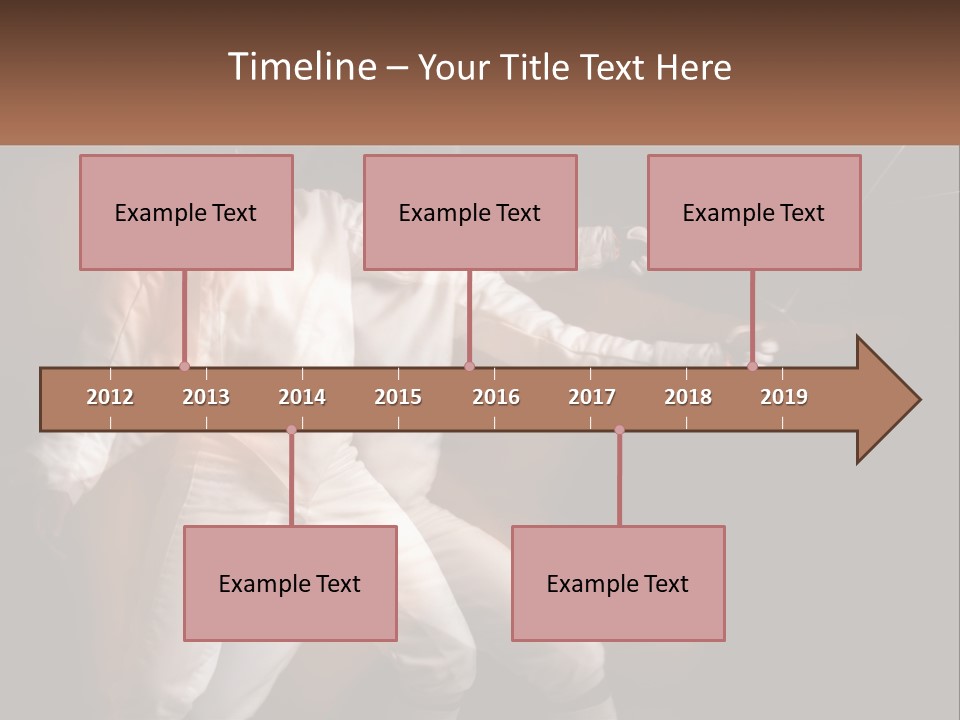 Timeline – Your Title Text Here

Example Text

Example Text

Example Text

2012 2013 2014 2015 2016 2017 2018 2019

Example Text

Example Text